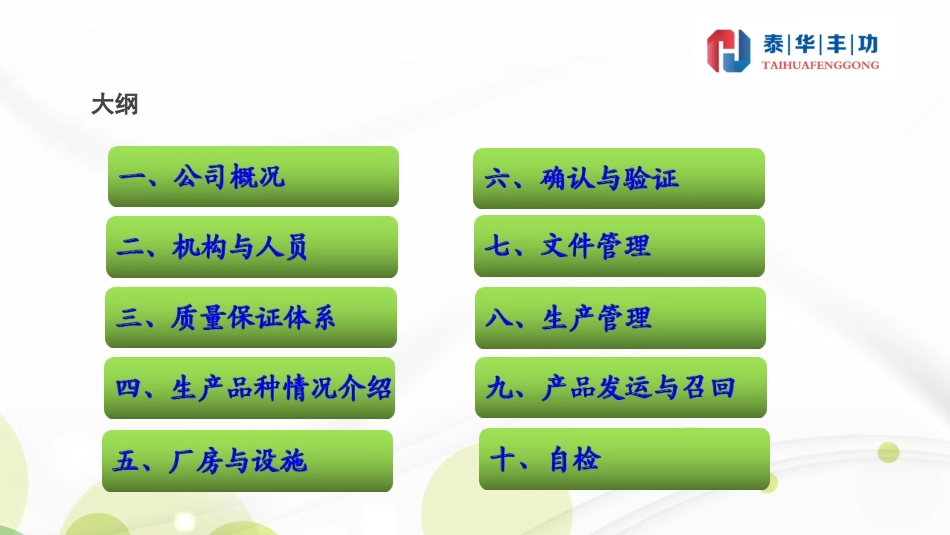 泰|华|丰|功
TAIHUAFENGGONG

大纲

一、公司概况

二、机构与人员

三、质量保证体系

四、生产品种情况介绍

五、厂房与设施

六、确认与验证

七、文件管理

八、生产管理

九、产品发运与召回

十、自检